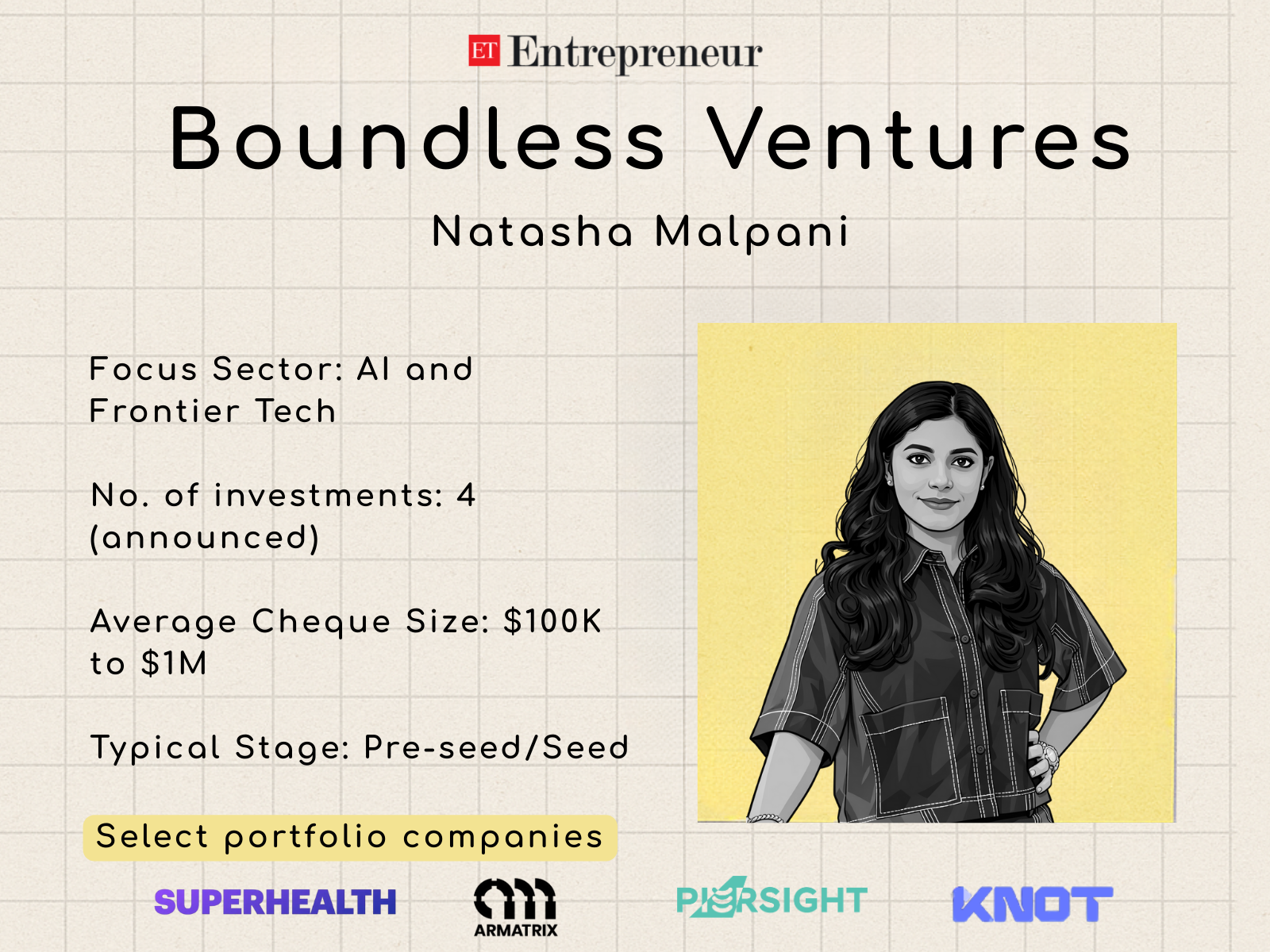 ET Entrepreneur

Boundless Ventures

Natasha Malpani

Focus Sector: AI and Frontier Tech

No. of investments: 4 (announced)

Average Cheque Size: $100K to $1M

Typical Stage: Pre-seed/Seed

Select portfolio companies

SUPERHEALTH

ARMATRIX

PIERSIGHT

KNOT